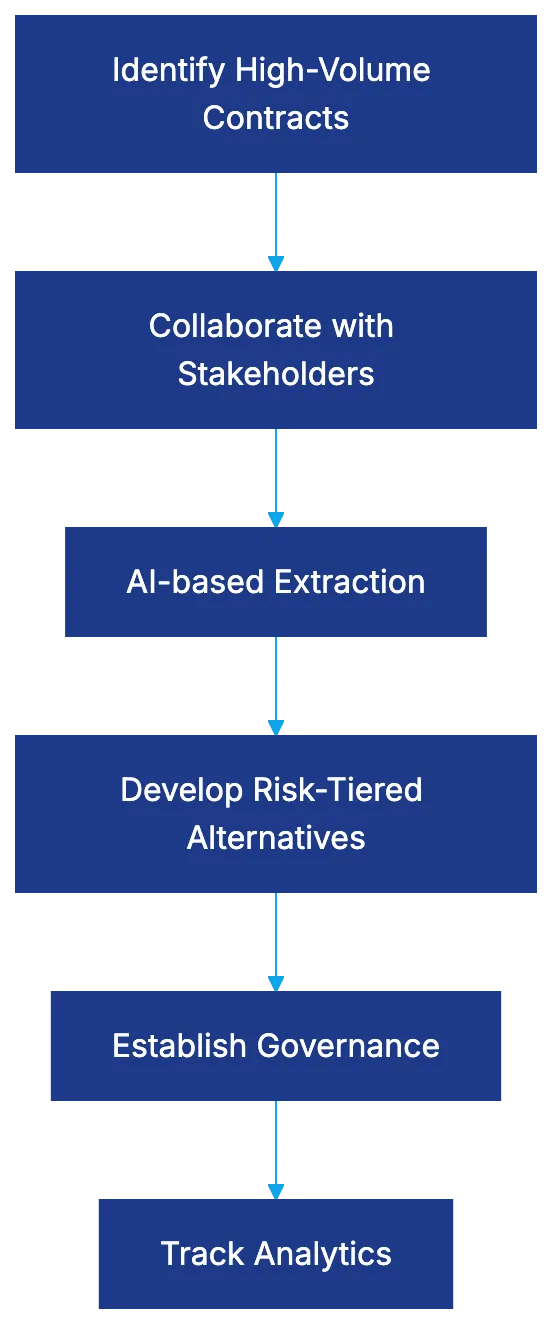 Identify High-Volume Contracts

Collaborate with Stakeholders

AI-based Extraction

Develop Risk-Tiered Alternatives

Establish Governance

Track Analytics